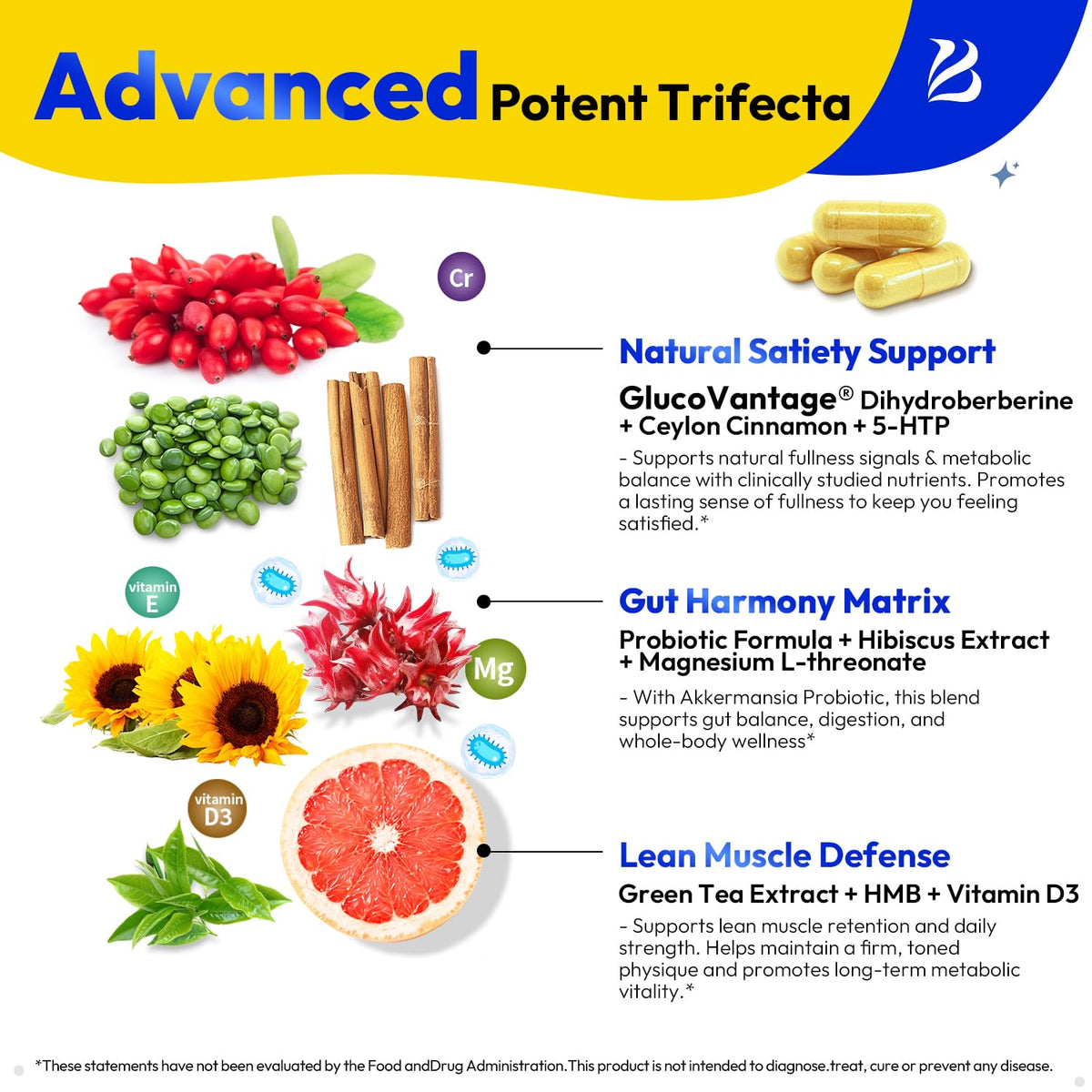 Advanced Potent Trifecta

Cr

vitamin E

Mg

vitamin D3

Natural Satiety Support

GlucoVantage® Dihydroberberine + Ceylon Cinnamon + 5-HTP

- Supports natural fullness signals & metabolic balance with clinically studied nutrients. Promotes a lasting sense of fullness to keep you feeling satisfied.*

Gut Harmony Matrix

Probiotic Formula + Hibiscus Extract + Magnesium L-threonate

- With Akkermansia Probiotic, this blend supports gut balance, digestion, and whole-body wellness*

Lean Muscle Defense

Green Tea Extract + HMB + Vitamin D3

- Supports lean muscle retention and daily strength. Helps maintain a firm, toned physique and promotes long-term metabolic vitality.*

*These statements have not been evaluated by the Food andDrug Administration.This product is not intended to diagnose.treat, cure or prevent any disease.